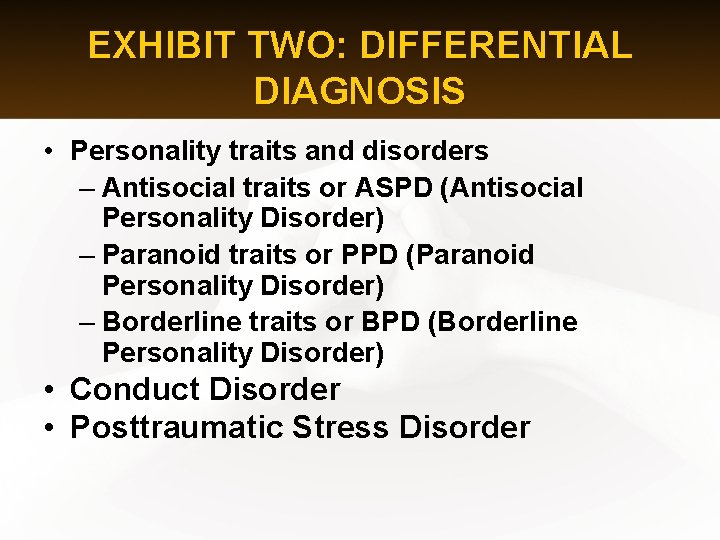 EXHIBIT TWO: DIFFERENTIAL DIAGNOSIS

• Personality traits and disorders
  – Antisocial traits or ASPD (Antisocial Personality Disorder)
  – Paranoid traits or PPD (Paranoid Personality Disorder)
  – Borderline traits or BPD (Borderline Personality Disorder)
• Conduct Disorder
• Posttraumatic Stress Disorder